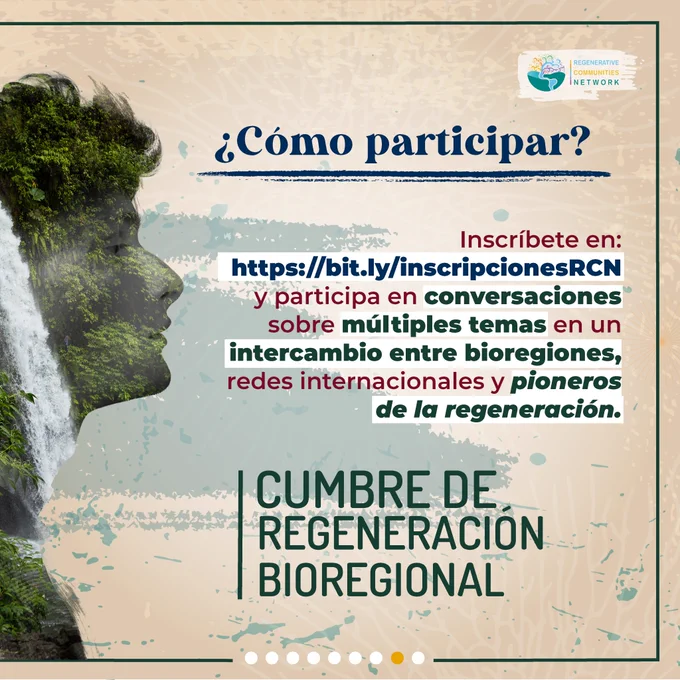 REGENERATIVE
COMMUNITIES
NETWORK

¿Cómo participar?

Inscríbete en:
https://bit.ly/inscripcionesRCN
y participa en conversaciones sobre múltiples temas en un intercambio entre bioregiones, redes internacionales y pioneros de la regeneración.

CUMBRE DE
REGENERACIÓN
BIOREGIONAL